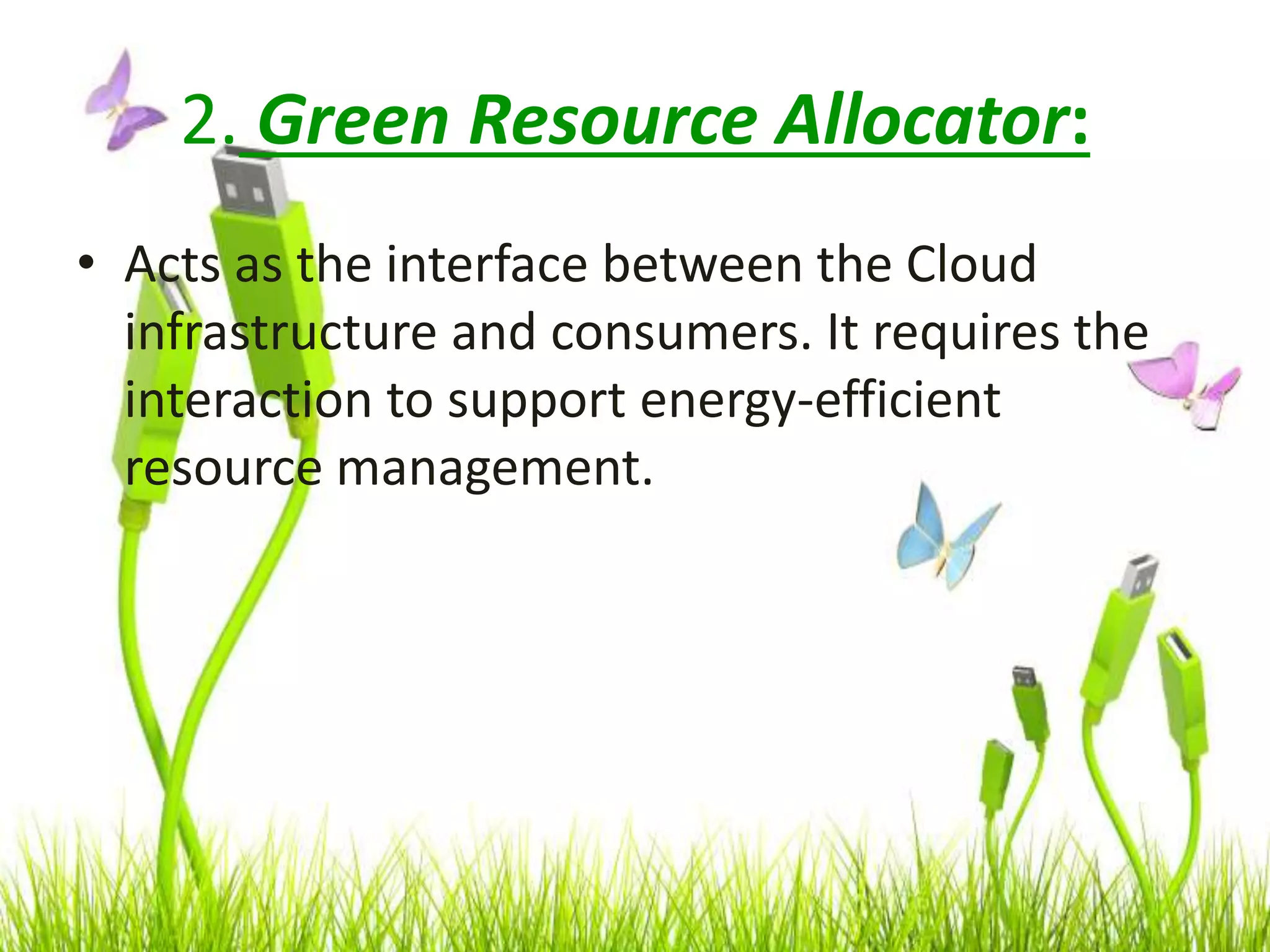 2. Green Resource Allocator:

• Acts as the interface between the Cloud infrastructure and consumers. It requires the interaction to support energy-efficient resource management.